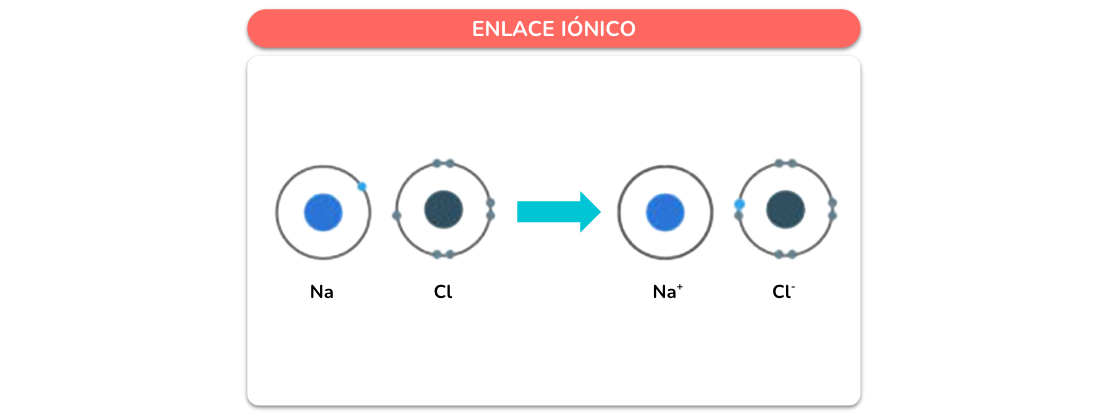 ENLACE IÓNICO

Na

Cl

$Na^+$

$Cl^-$